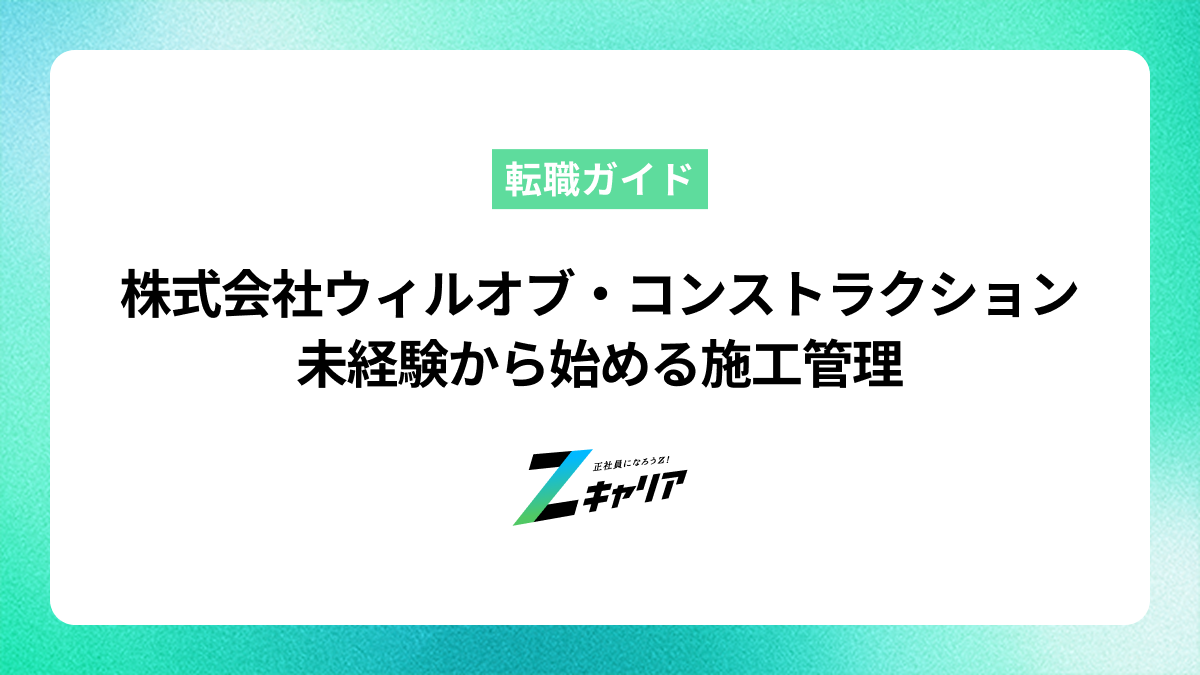 転職ガイド

株式会社ウィルオブ・コンストラクション
未経験から始める施工管理

正社員になろうZ!
Zキャリア